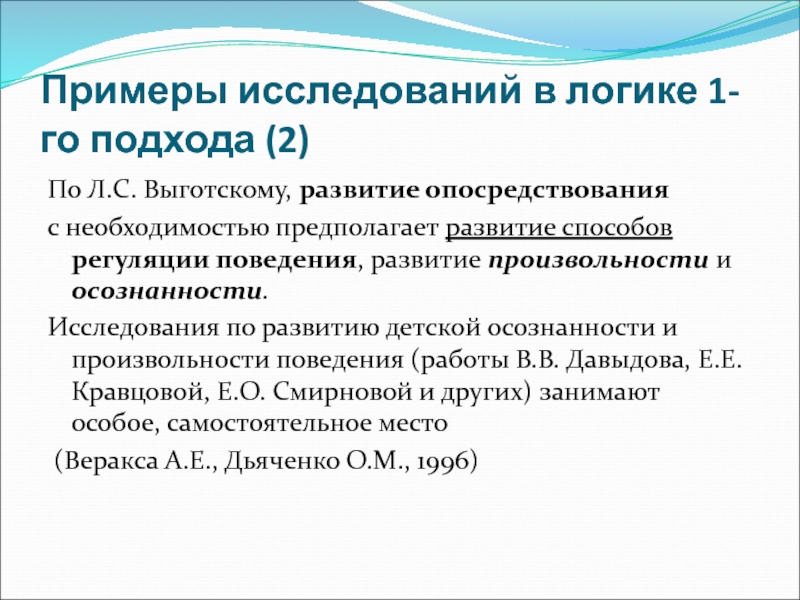 Примеры исследований в логике 1-го подхода (2)

По Л.С. Выготскому, развитие опосредствования с необходимостью предполагает развитие способов регуляции поведения, развитие произвольности и осознанности.

Исследования по развитию детской осознанности и произвольности поведения (работы В.В. Давыдова, Е.Е. Кравцовой, Е.О. Смирновой и других) занимают особое, самостоятельное место

(Веракса А.Е., Дьяченко О.М., 1996)